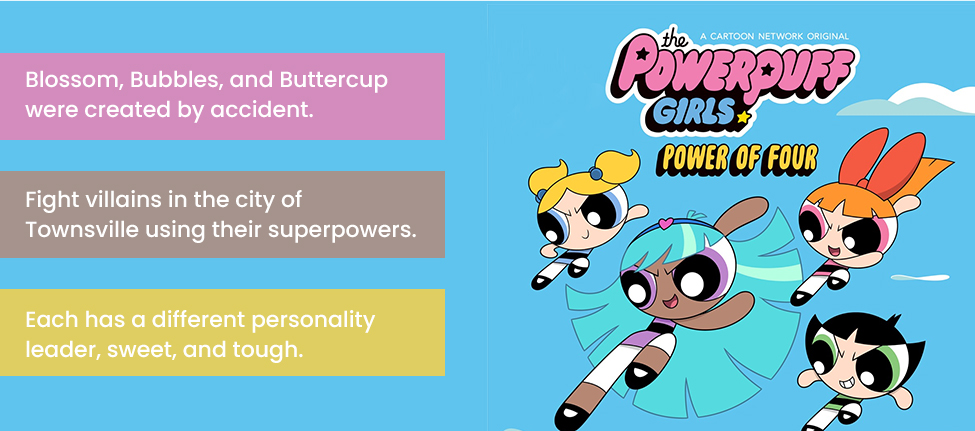 Blossom, Bubbles, and Buttercup were created by accident.

Fight villains in the city of Townsville using their superpowers.

Each has a different personality leader, sweet, and tough.

A CARTOON NETWORK ORIGINAL

the POWERPUFF GIRLS

POWER OF FOUR